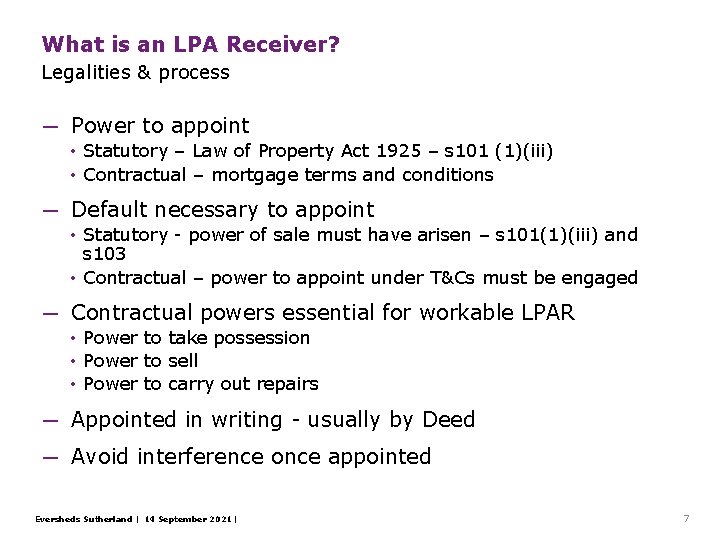 What is an LPA Receiver?
Legalities & process

— Power to appoint
• Statutory – Law of Property Act 1925 – s101 (1)(iii)
• Contractual – mortgage terms and conditions

— Default necessary to appoint
• Statutory - power of sale must have arisen – s101(1)(iii) and s103
• Contractual – power to appoint under T&Cs must be engaged

— Contractual powers essential for workable LPAR
• Power to take possession
• Power to sell
• Power to carry out repairs

— Appointed in writing - usually by Deed

— Avoid interference once appointed

Eversheds Sutherland | 14 September 2021 |

7